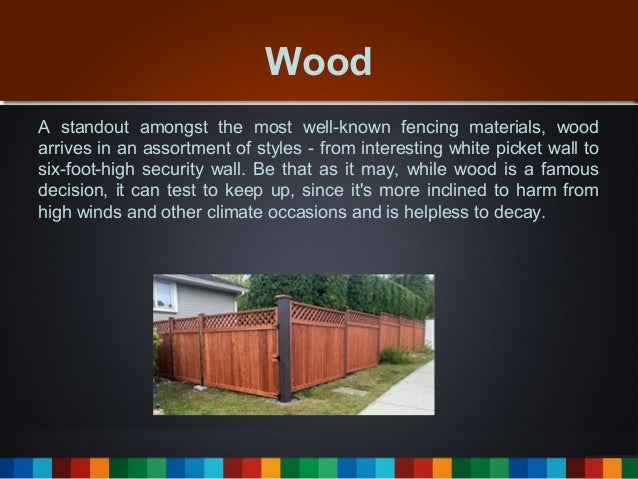 Wood

A standout amongst the most well-known fencing materials, wood arrives in an assortment of styles - from interesting white picket wall to six-foot-high security wall. Be that as it may, while wood is a famous decision, it can test to keep up, since it's more inclined to harm from high winds and other climate occasions and is helpless to decay.